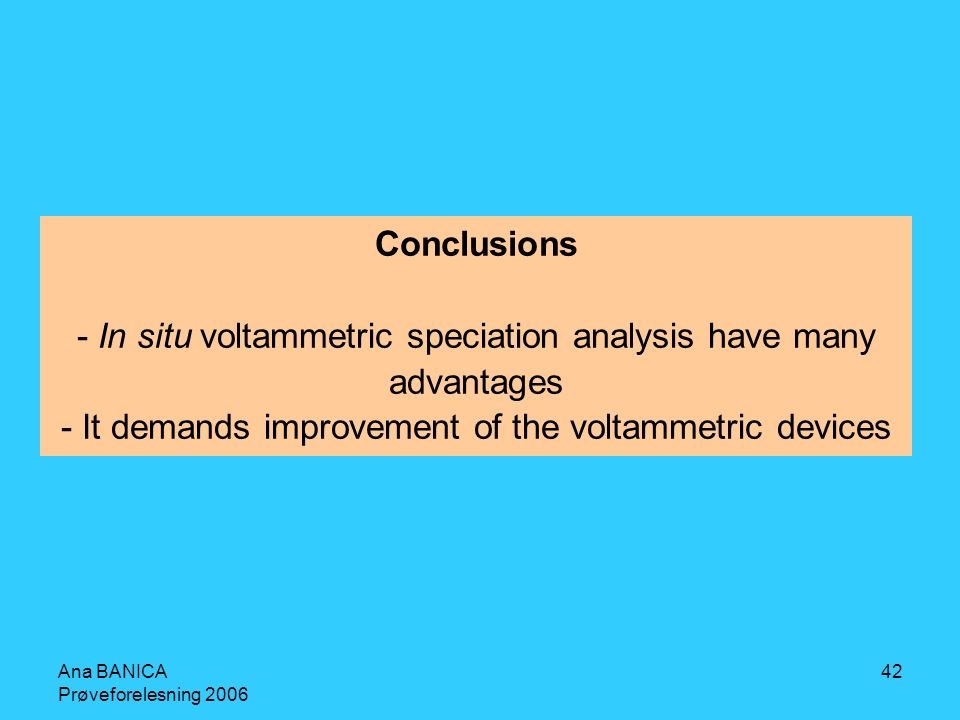 Conclusions

- In situ voltammetric speciation analysis have many advantages
- It demands improvement of the voltammetric devices

Ana BANICA
Prøveforelesning 2006

42